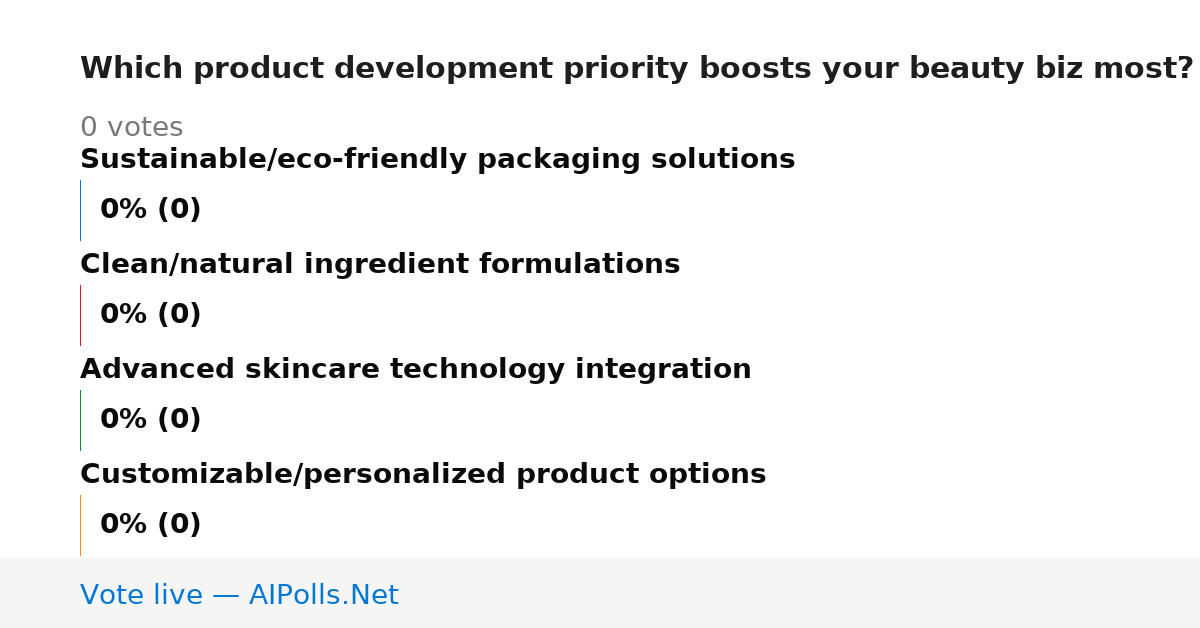 Which product development priority boosts your beauty biz most?

0 votes

Sustainable/eco-friendly packaging solutions

0% (0)

Clean/natural ingredient formulations

0% (0)

Advanced skincare technology integration

0% (0)

Customizable/personalized product options

0% (0)

Vote live — AIPolls.Net